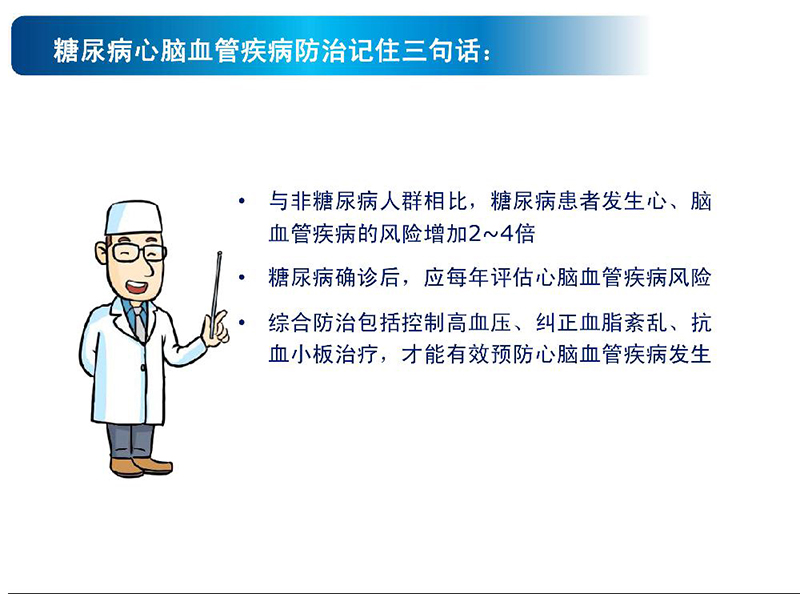 糖尿病心脑血管疾病防治记住三句话：

• 与非糖尿病人群相比，糖尿病患者发生心、脑血管疾病的风险增加2~4倍

• 糖尿病确诊后，应每年评估心脑血管疾病风险

• 综合防治包括控制高血压、纠正血脂紊乱、抗血小板治疗，才能有效预防心脑血管疾病发生